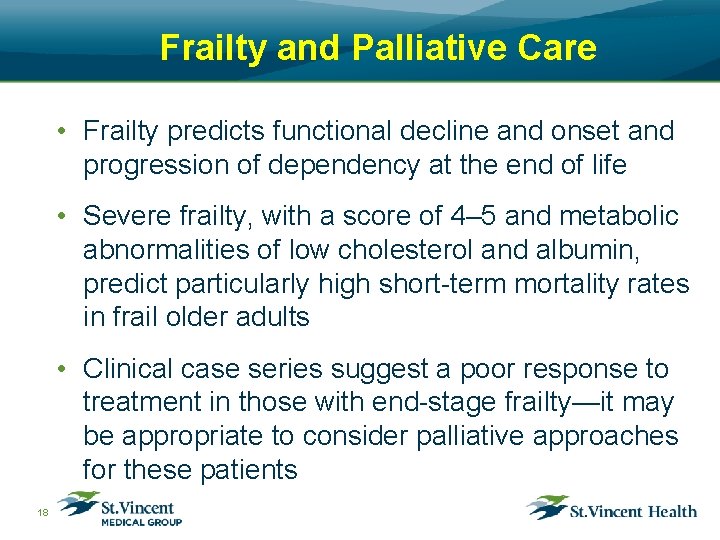 Frailty and Palliative Care

• Frailty predicts functional decline and onset and progression of dependency at the end of life

• Severe frailty, with a score of 4–5 and metabolic abnormalities of low cholesterol and albumin, predict particularly high short-term mortality rates in frail older adults

• Clinical case series suggest a poor response to treatment in those with end-stage frailty—it may be appropriate to consider palliative approaches for these patients

18

St.Vincent MEDICAL GROUP

St.Vincent Health